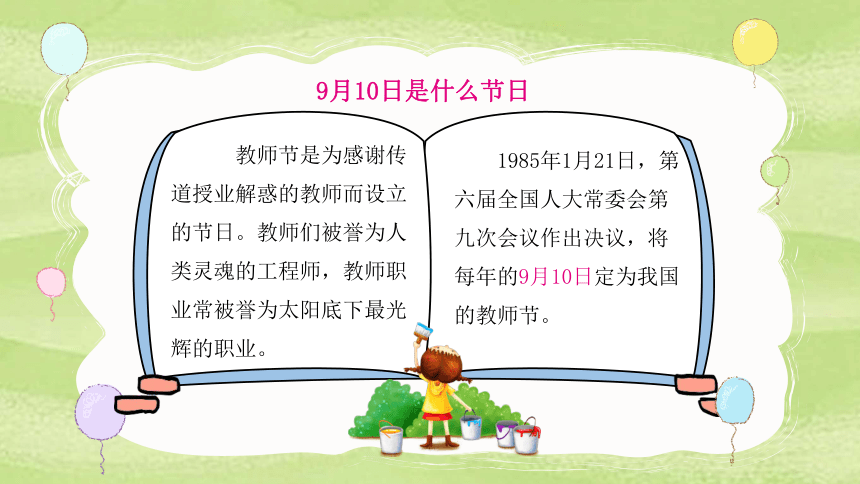 9月10日是什么节日

教师节是为感谢传道授业解惑的教师而设立的节日。教师们被誉为人类灵魂的工程师，教师职业常被誉为太阳底下最光辉的职业。

1985年1月21日，第六届全国人大常委会第九次会议作出决议，将每年的9月10日定为我国的教师节。